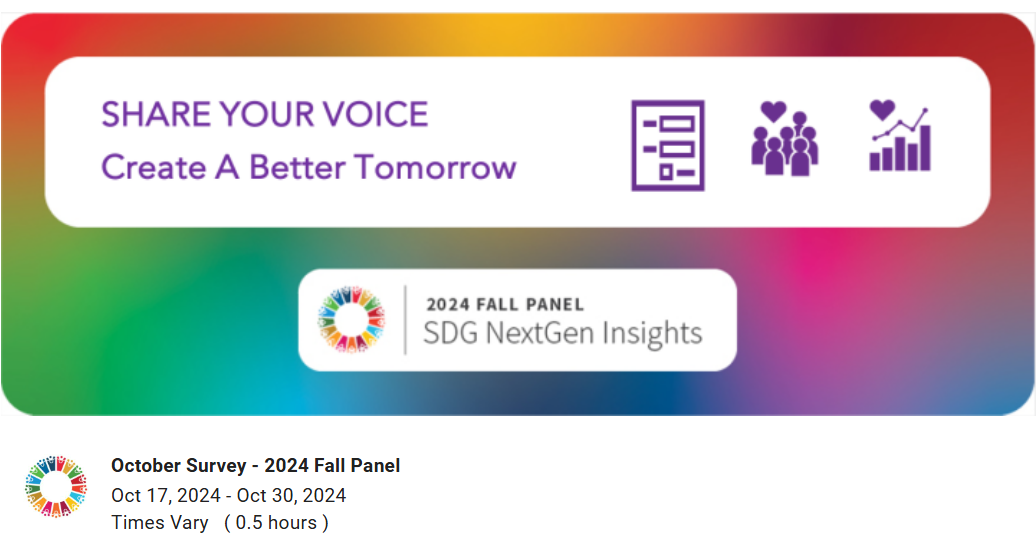 SHARE YOUR VOICE
Create A Better Tomorrow

2024 FALL PANEL
SDG NextGen Insights

October Survey - 2024 Fall Panel
Oct 17, 2024 - Oct 30, 2024
Times Vary ( 0.5 hours )